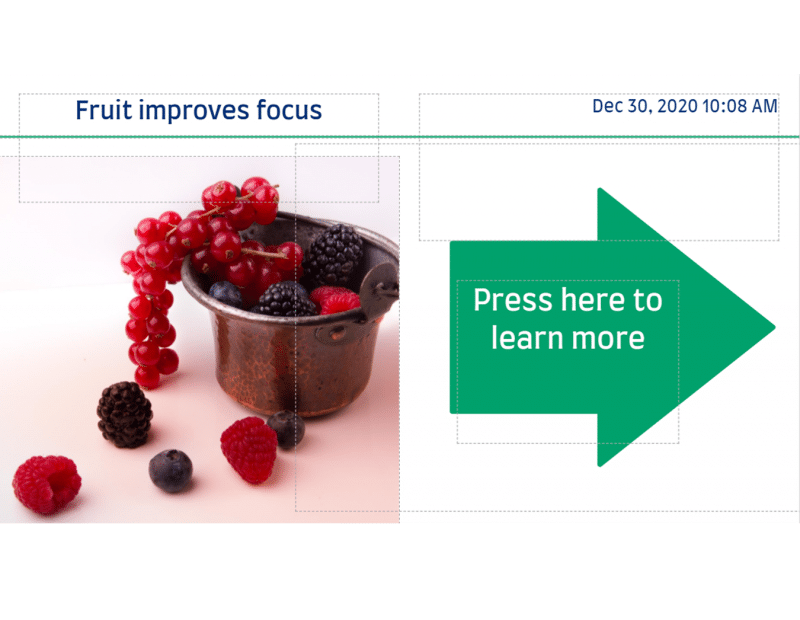 Fruit improves focus

Dec 30, 2020 10:08 AM

Press here to learn more